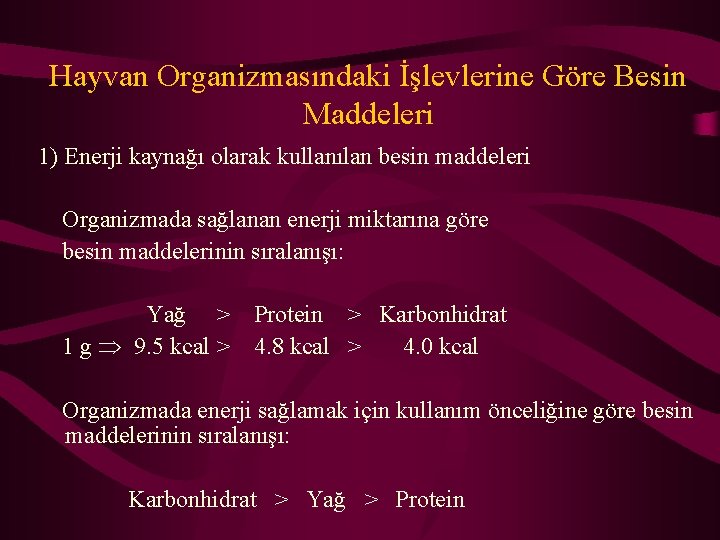 Hayvan Organizmasındaki İşlevlerine Göre Besin Maddeleri

1) Enerji kaynağı olarak kullanılan besin maddeleri

Organizmada sağlanan enerji miktarına göre besin maddelerinin sıralanışı:

Yağ > Protein > Karbonhidrat
1 g $\Rightarrow$ 9.5 kcal > 4.8 kcal > 4.0 kcal

Organizmada enerji sağlamak için kullanım önceliğine göre besin maddelerinin sıralanışı:

Karbonhidrat > Yağ > Protein